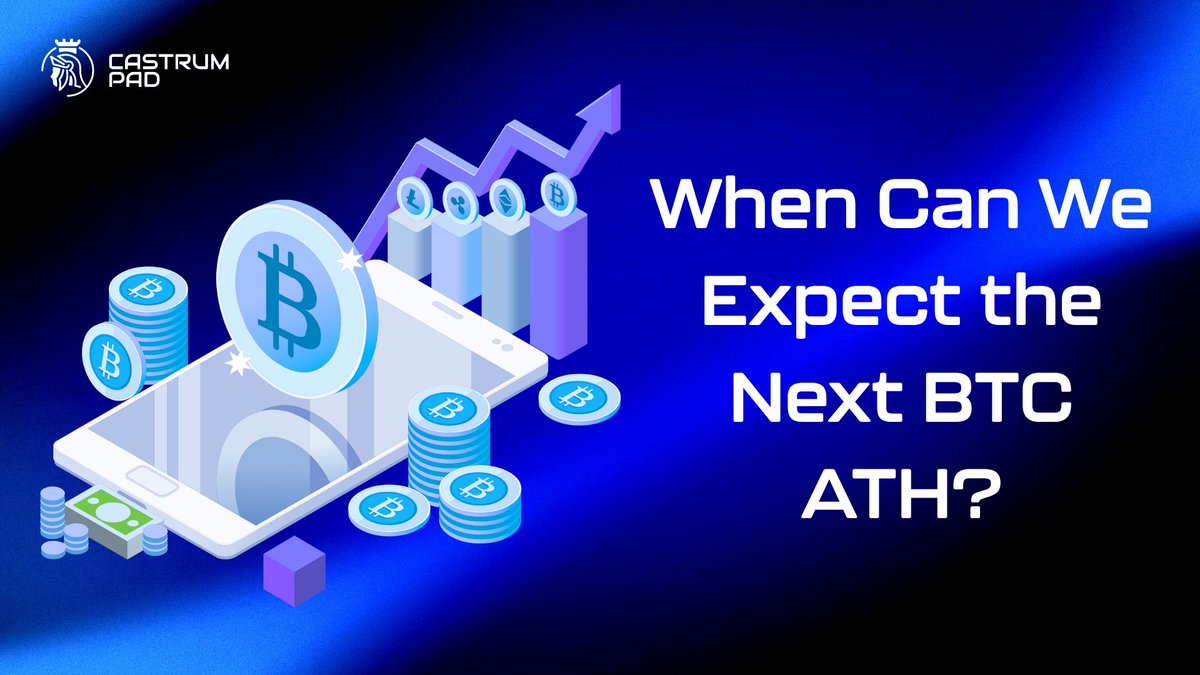 CASTRUM PAD

When Can We Expect the Next BTC ATH?